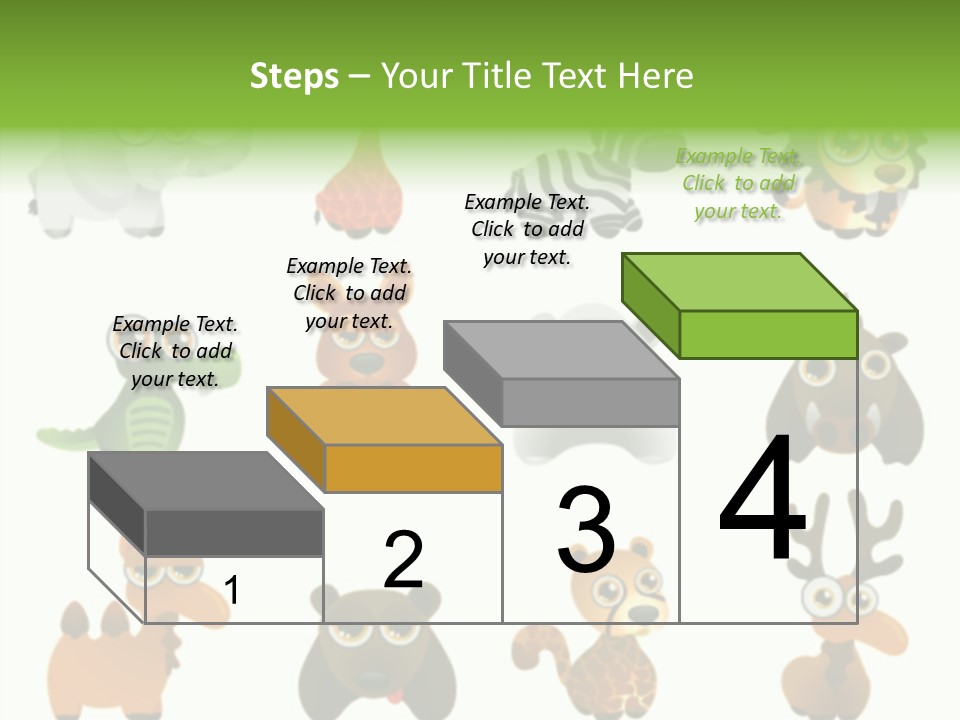 Steps – Your Title Text Here

Example Text. Click to add your text.

Example Text. Click to add your text.

Example Text. Click to add your text.

Example Text. Click to add your text.

1

2

3

4